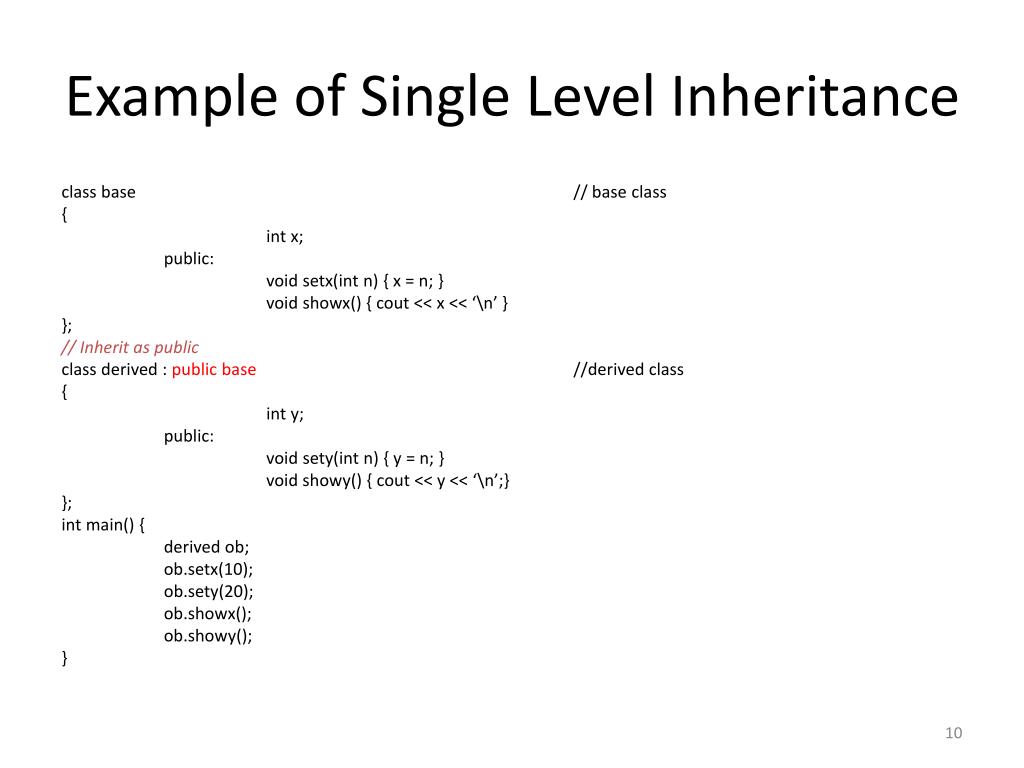 Example of Single Level Inheritance

class base // base class
{
int x;
public:
void setx(int n) { x = n; }
void showx() { cout << x << ‘\n’ }
};
// Inherit as public
class derived : public base //derived class
{
int y;
public:
void sety(int n) { y = n; }
void showy() { cout << y << ‘\n’;}
};
int main() {
derived ob;
ob.setx(10);
ob.sety(20);
ob.showx();
ob.showy();
}

10